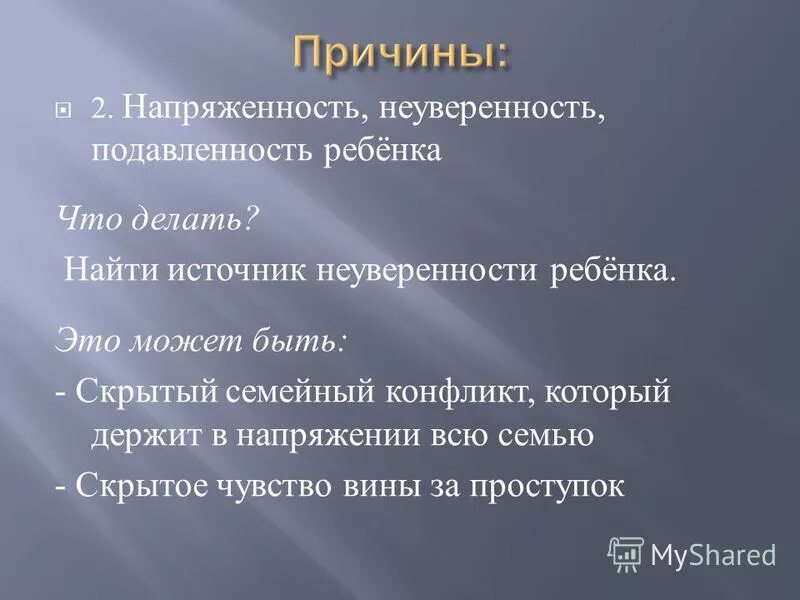 Причины:

2. Напряженность, неуверенность, подавленность ребёнка

Что делать?

Найти источник неуверенности ребёнка.

Это может быть:

- Скрытый семейный конфликт, который держит в напряжении всю семью

- Скрытое чувство вины за проступок

MyShared